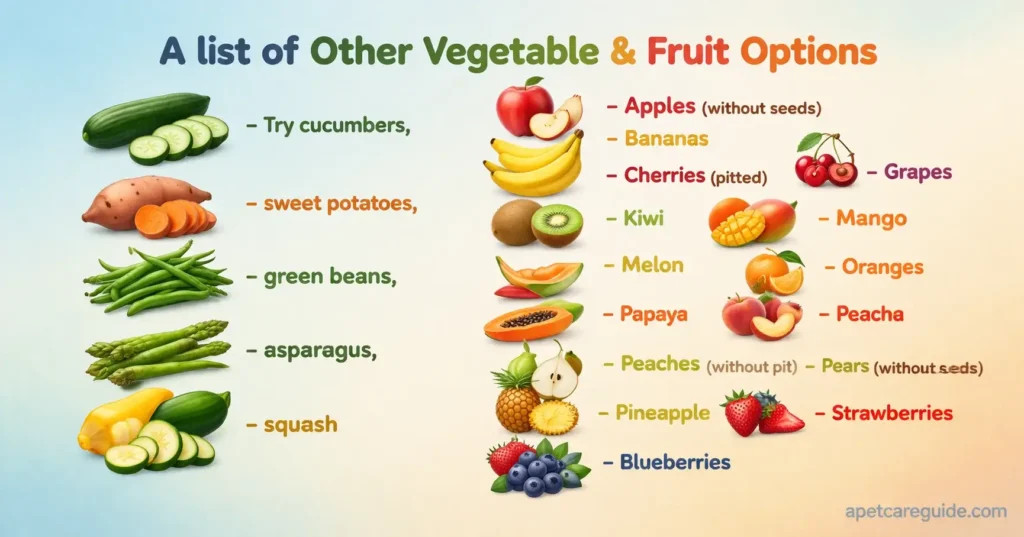 A list of Other Vegetable & Fruit Options

– Try cucumbers,

– sweet potatoes,

– green beans,

– asparagus,

– squash

– Apples (without seeds)

– Bananas

– Cherries (pitted)

– Grapes

– Kiwi

– Mango

– Melon

– Oranges

– Papaya

– Peacha

– Peaches (without pit)

– Pears (without seeds)

– Pineapple

– Strawberries

– Blueberries

apetcareguide.com